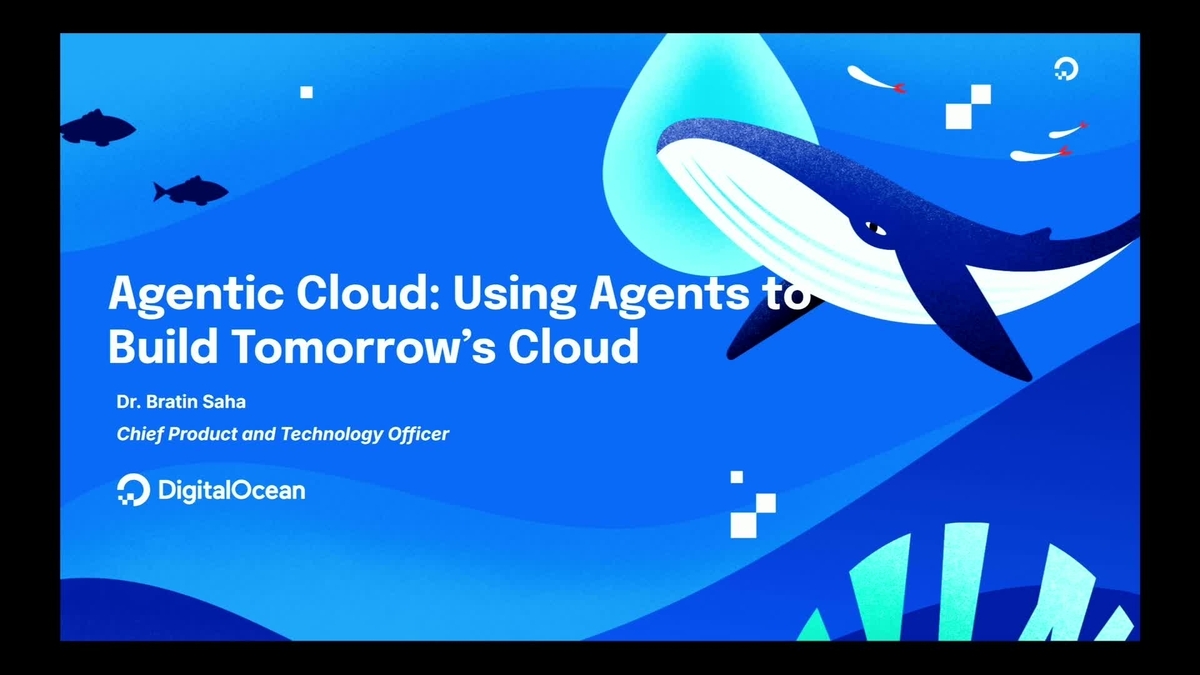 Agentic Cloud: Using Agents to Build Tomorrow's Cloud

Dr. Bratin Saha

Chief Product and Technology Officer

DigitalOcean